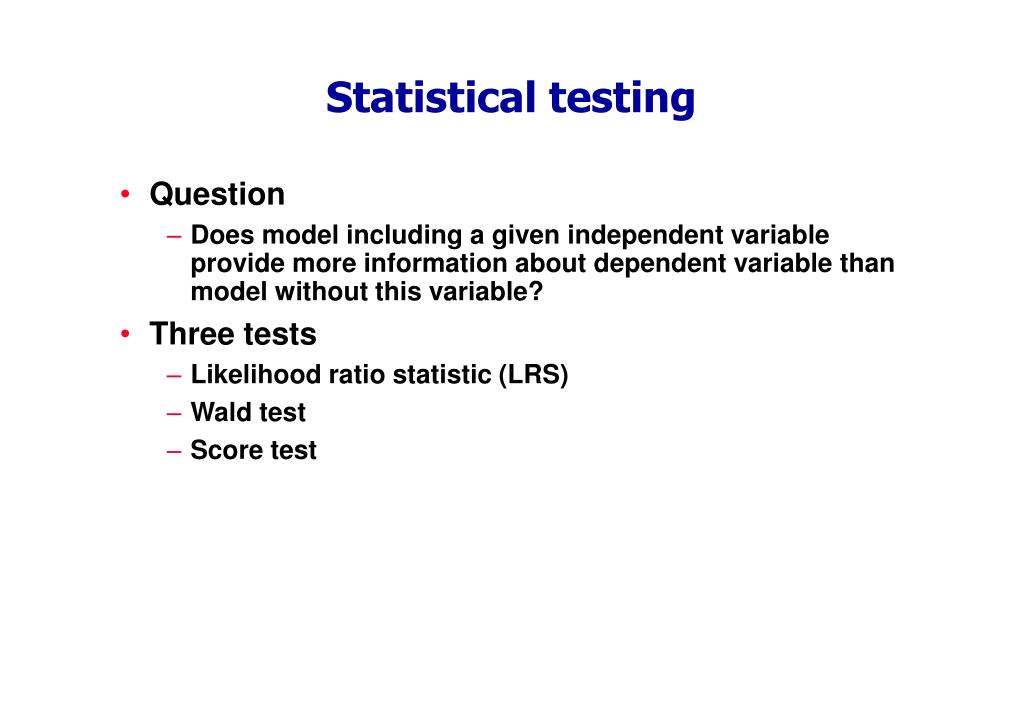 Statistical testing

• Question
– Does model including a given independent variable provide more information about dependent variable than model without this variable?

• Three tests
– Likelihood ratio statistic (LRS)
– Wald test
– Score test